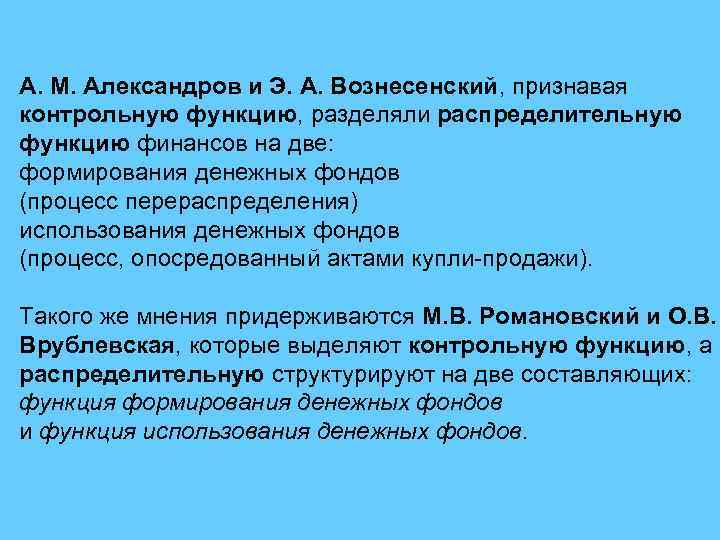 А. М. Александров и Э. А. Вознесенский, признавая контрольную функцию, разделяли распределительную функцию финансов на две:
формирования денежных фондов
(процесс перераспределения)
использования денежных фондов
(процесс, опосредованный актами купли-продажи).

Такого же мнения придерживаются М.В. Романовский и О.В. Врублевская, которые выделяют контрольную функцию, а распределительную структурируют на две составляющих:
функция формирования денежных фондов
и функция использования денежных фондов.